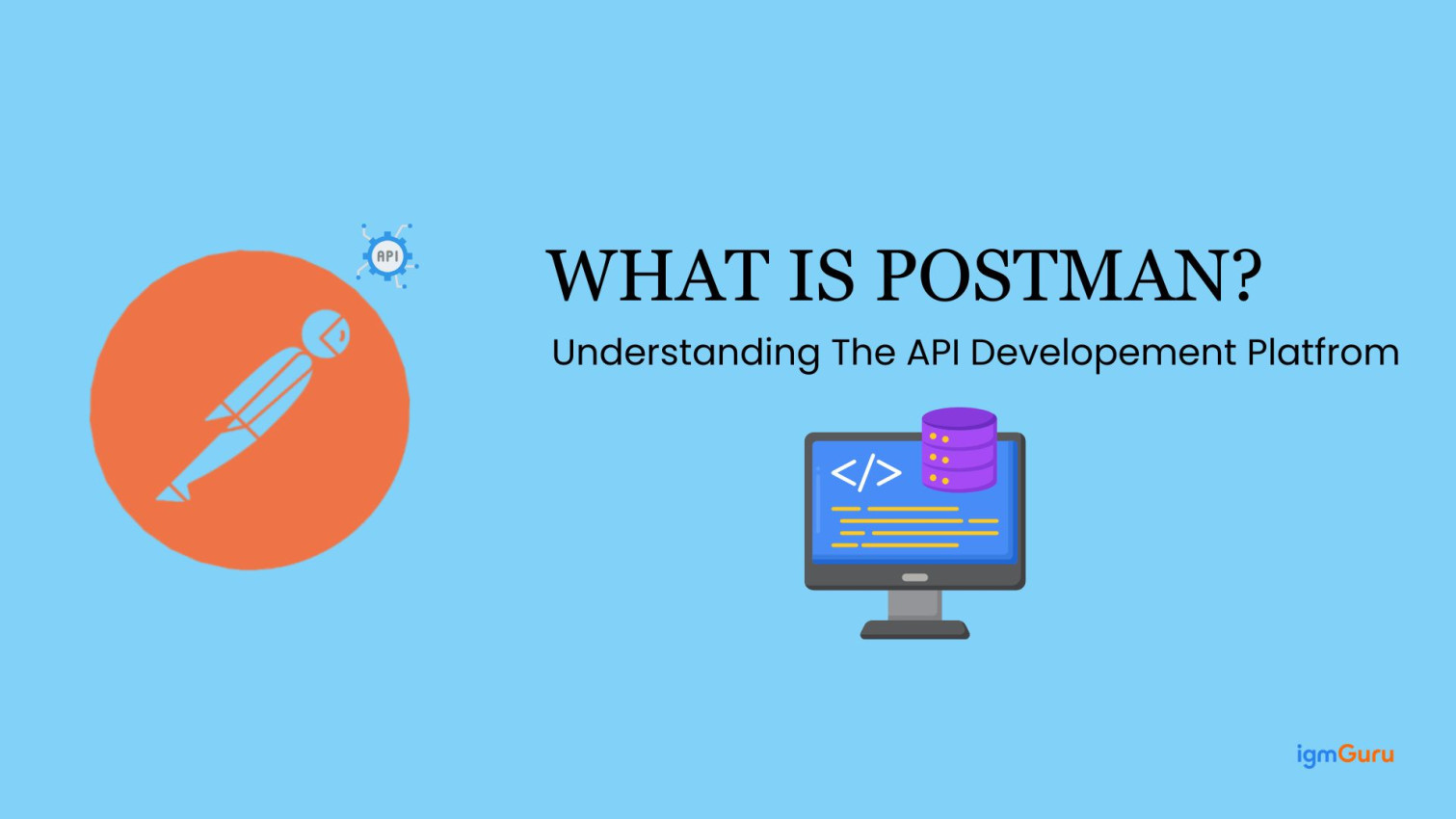 API

WHAT IS POSTMAN?

Understanding The API Developement Platfrom

</>

igmGuru